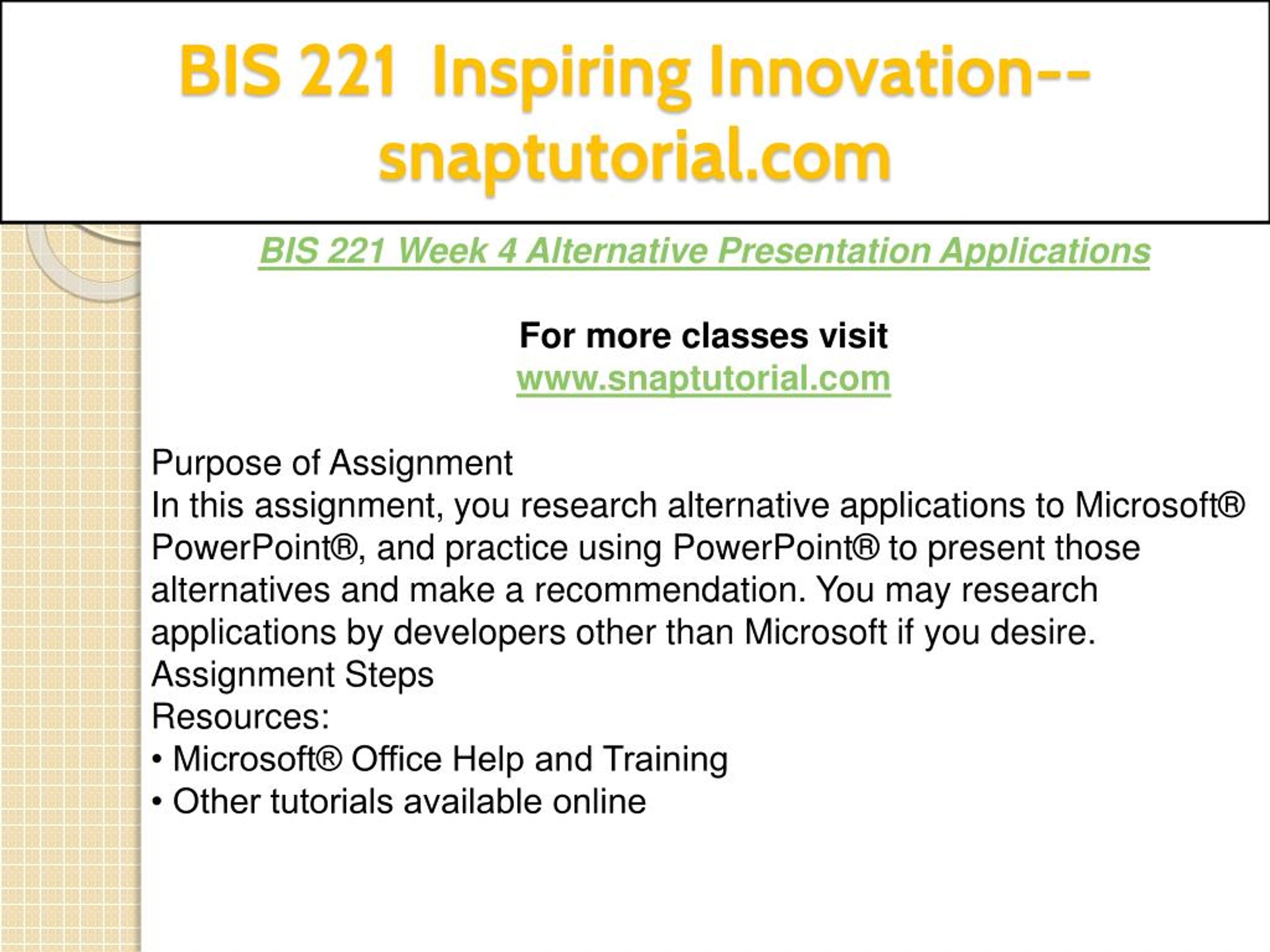 BIS 221 Inspiring Innovation--snaptutorial.com

BIS 221 Week 4 Alternative Presentation Applications

For more classes visit
www.snaptutorial.com

Purpose of Assignment
In this assignment, you research alternative applications to Microsoft® PowerPoint®, and practice using PowerPoint® to present those alternatives and make a recommendation. You may research applications by developers other than Microsoft if you desire.
Assignment Steps
Resources:
• Microsoft® Office Help and Training
• Other tutorials available online